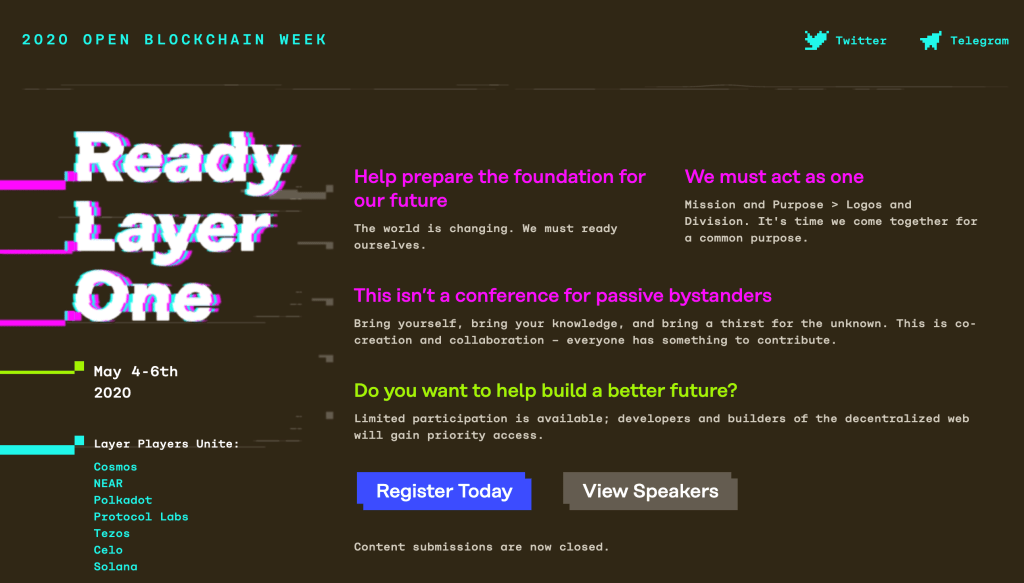 2020 OPEN BLOCKCHAIN WEEK

Twitter Telegram

Ready Layer One

May 4-6th 2020

Layer Players Unite:
Cosmos
NEAR
Polkadot
Protocol Labs
Tezos
Celo
Solana

Help prepare the foundation for our future

The world is changing. We must ready ourselves.

We must act as one

Mission and Purpose > Logos and Division. It's time we come together for a common purpose.

This isn't a conference for passive bystanders

Bring yourself, bring your knowledge, and bring a thirst for the unknown. This is co-creation and collaboration – everyone has something to contribute.

Do you want to help build a better future?

Limited participation is available; developers and builders of the decentralized web will gain priority access.

Register Today

View Speakers

Content submissions are now closed.